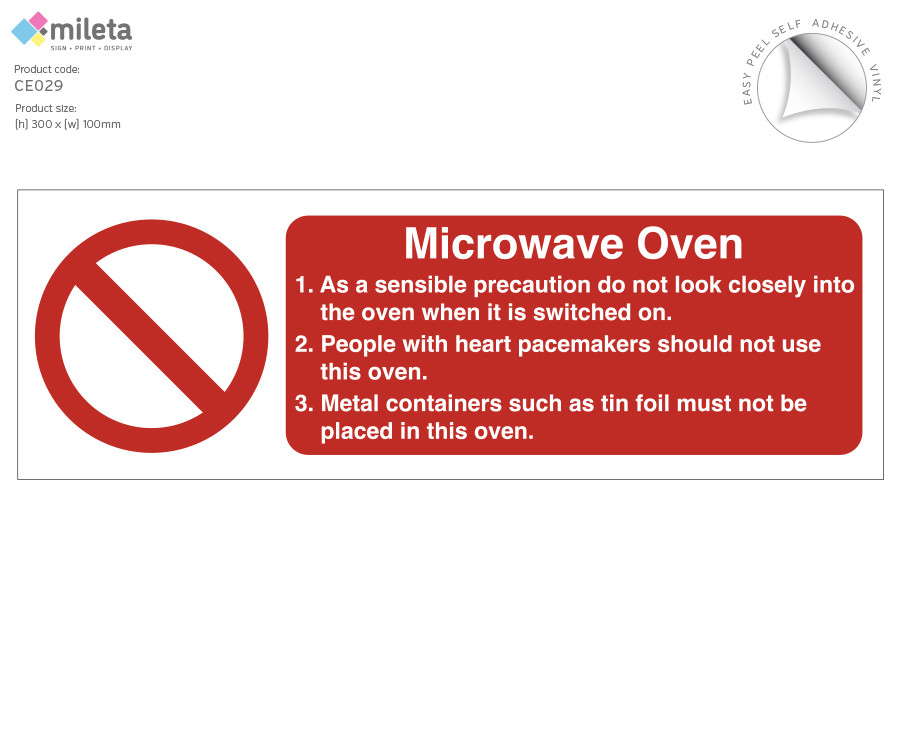 mileta
SIGN • PRINT • DISPLAY

Product code:
CE029
Product size:
(h) 300 x (w) 100mm

EASY PEEL SELF ADHESIVE VINYL

Microwave Oven

1. As a sensible precaution do not look closely into the oven when it is switched on.

2. People with heart pacemakers should not use this oven.

3. Metal containers such as tin foil must not be placed in this oven.